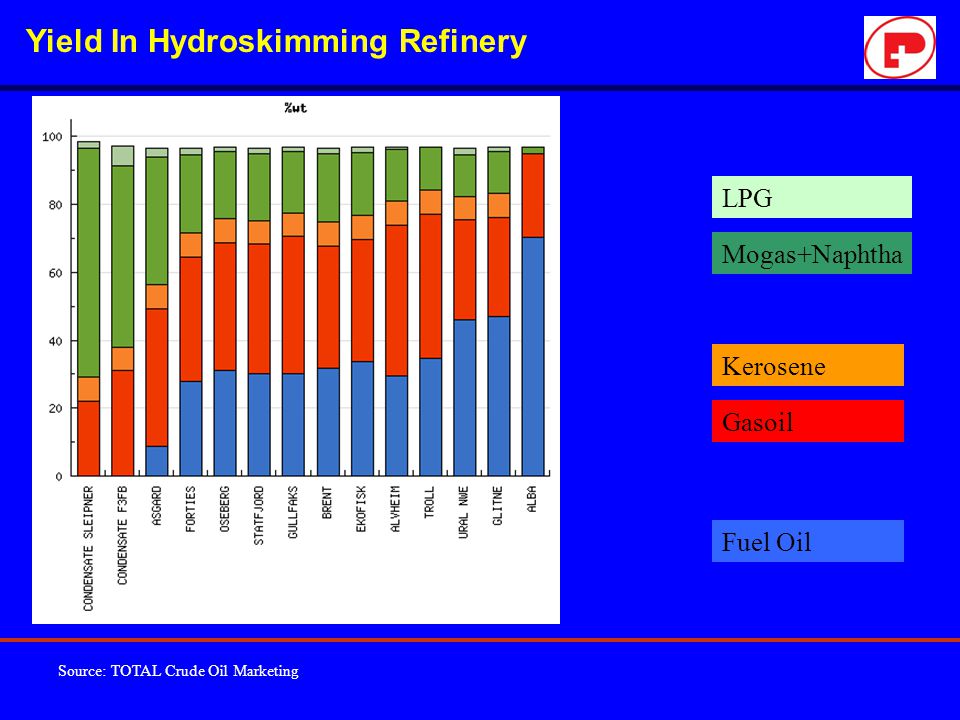 Yield In Hydroskimming Refinery

%wt

100
80
60
40
20
0

CONDENSATE SLEIPNER
CONDENSATE F3FB
ASGARD
FORTIES
OSEBERG
STATFJORD
GULLFAKS
BRENT
EKOFISK
ALVHEIM
TROLL
URAL NWE
GLITNE
ALBA

LPG

Mogas+Naphtha

Kerosene

Gasoil

Fuel Oil

Source: TOTAL Crude Oil Marketing